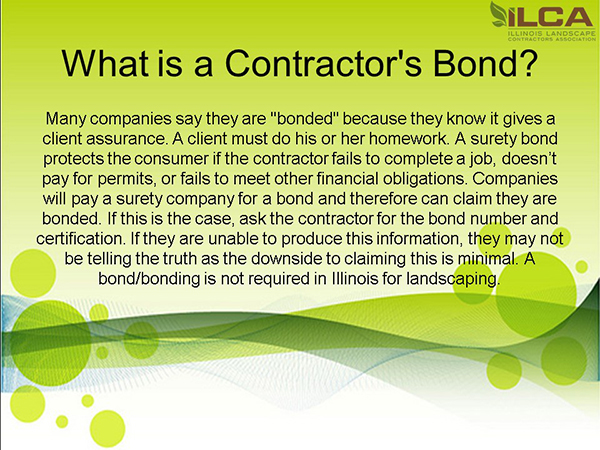 ILCA
ILLINOIS LANDSCAPE CONTRACTORS ASSOCIATION

What is a Contractor's Bond?

Many companies say they are "bonded" because they know it gives a client assurance. A client must do his or her homework. A surety bond protects the consumer if the contractor fails to complete a job, doesn't pay for permits, or fails to meet other financial obligations. Companies will pay a surety company for a bond and therefore can claim they are bonded. If this is the case, ask the contractor for the bond number and certification. If they are unable to produce this information, they may not be telling the truth as the downside to claiming this is minimal. A bond/bonding is not required in Illinois for landscaping.